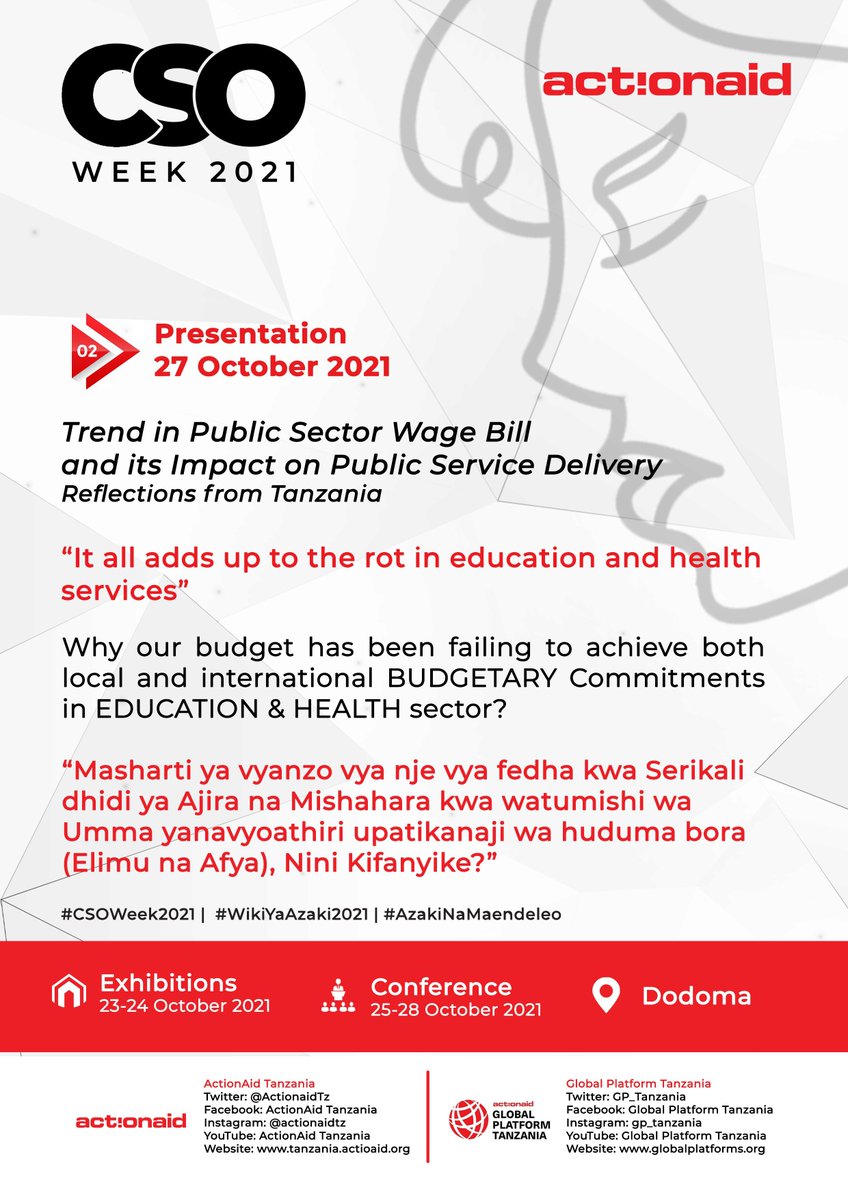 CSO
WEEK 2021

act!onaid

02 Presentation
27 October 2021

Trend in Public Sector Wage Bill and its Impact on Public Service Delivery
Reflections from Tanzania

“It all adds up to the rot in education and health services”

Why our budget has been failing to achieve both local and international BUDGETARY Commitments in EDUCATION & HEALTH sector?

“Masharti ya vyanzo vya nje vya fedha kwa Serikali dhidi ya Ajira na Mishahara kwa watumishi wa Umma yanavyoathiri upatikanaji wa huduma bora (Elimu na Afya), Nini Kifanyike?”

#CSOWeek2021 | #WikiYaAzaki2021 | #AzakiNaMaendeleo

Exhibitions
23-24 October 2021

Conference
25-28 October 2021

Dodoma

act!onaid

ActionAid Tanzania
Twitter: @ActionaidTz
Facebook: ActionAid Tanzania
Instagram: @actionaidtz
YouTube: ActionAid Tanzania
Website: www.tanzania.actioaid.org

act!onaid GLOBAL PLATFORM TANZANIA

Global Platform Tanzania
Twitter: GP_Tanzania
Facebook: Global Platform Tanzania
Instagram: gp_tanzania
YouTube: Global Platform Tanzania
Website: www.globalplatforms.org